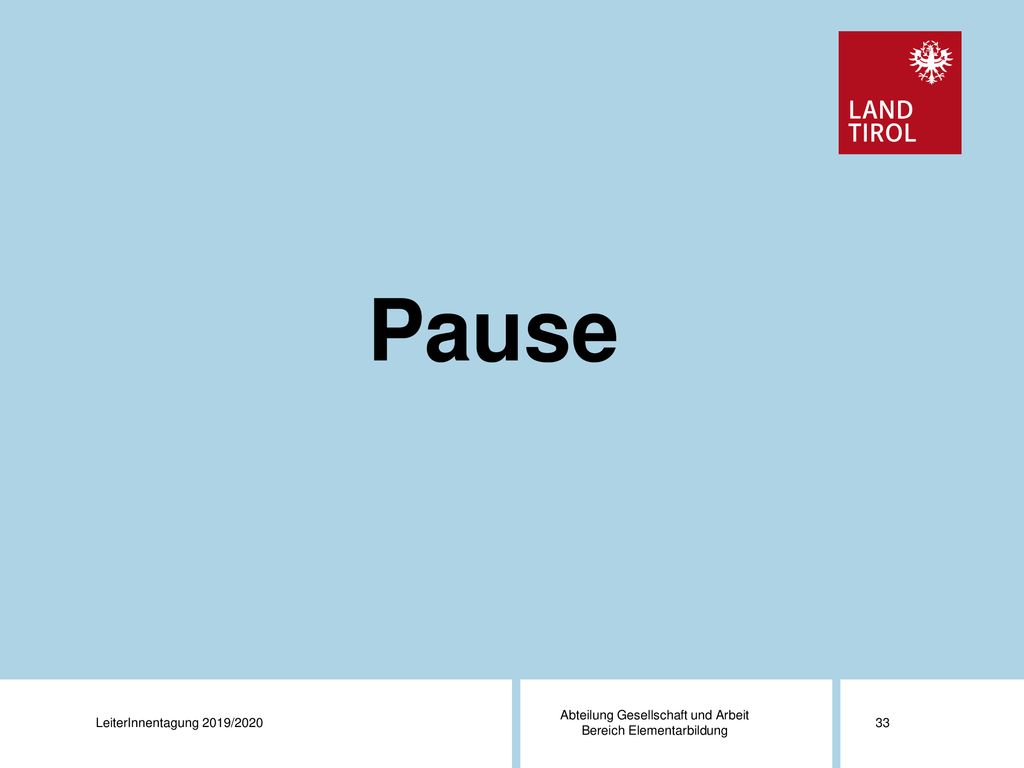 LAND
TIROL

Pause

LeiterInnentagung 2019/2020

Abteilung Gesellschaft und Arbeit
Bereich Elementarbildung

33